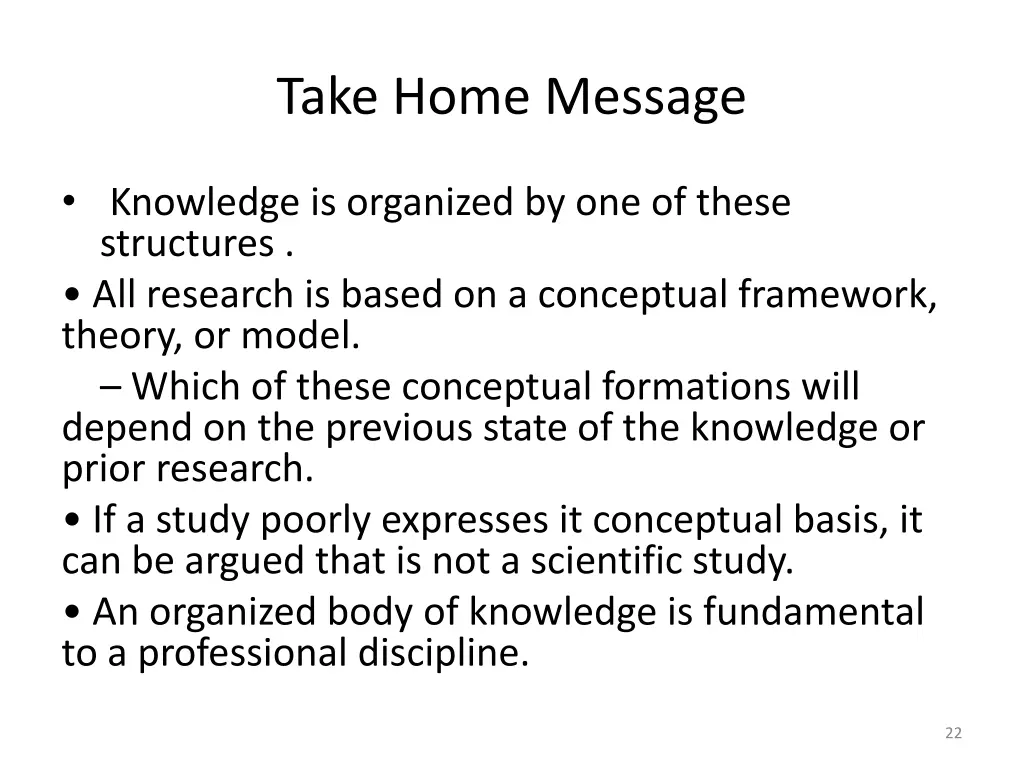 Take Home Message

• Knowledge is organized by one of these structures .

• All research is based on a conceptual framework, theory, or model.

– Which of these conceptual formations will depend on the previous state of the knowledge or prior research.

• If a study poorly expresses it conceptual basis, it can be argued that is not a scientific study.

• An organized body of knowledge is fundamental to a professional discipline.

22